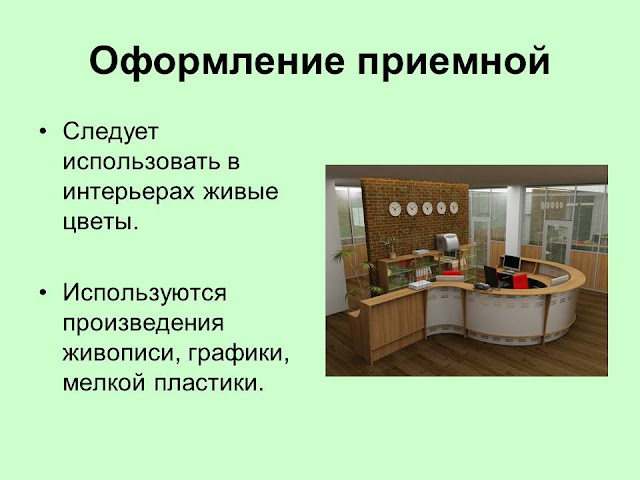 Оформление приемной

• Следует использовать в интерьерах живые цветы.

• Используются произведения живописи, графики, мелкой пластики.